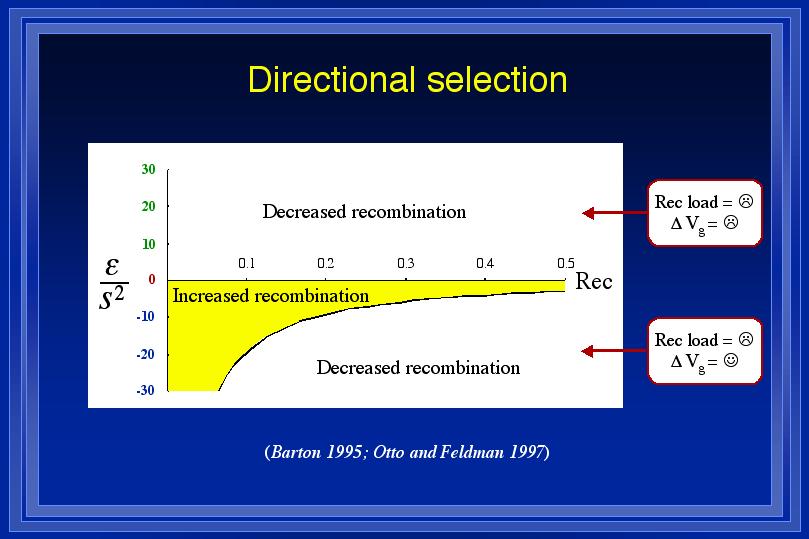 Directional selection

30
20
10
0
-10
-20
-30

$\frac{\varepsilon}{s^2}$

0.1 0.2 0.3 0.4 0.5

Rec

Decreased recombination

Increased recombination

Decreased recombination

Rec load = ☹
$\Delta V_g$ = ☹

Rec load = ☹
$\Delta V_g$ = ☺

(Barton 1995; Otto and Feldman 1997)